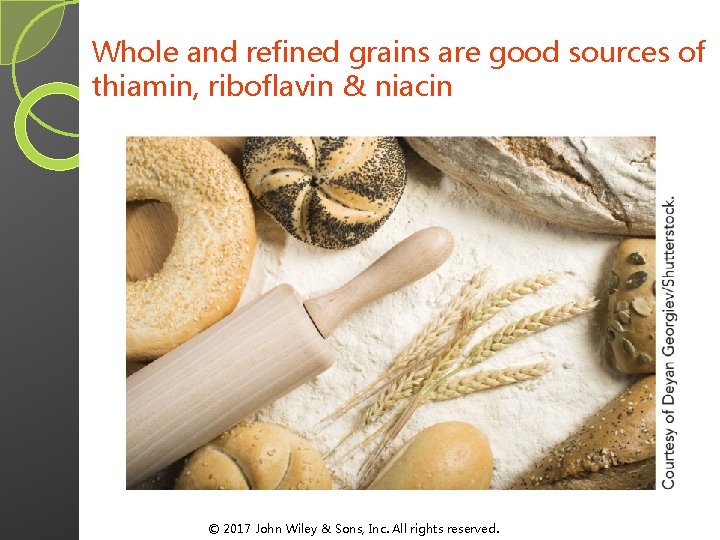 Whole and refined grains are good sources of thiamin, riboflavin & niacin

Courtesy of Deyan Georgiev/Shutterstock.

© 2017 John Wiley & Sons, Inc. All rights reserved.